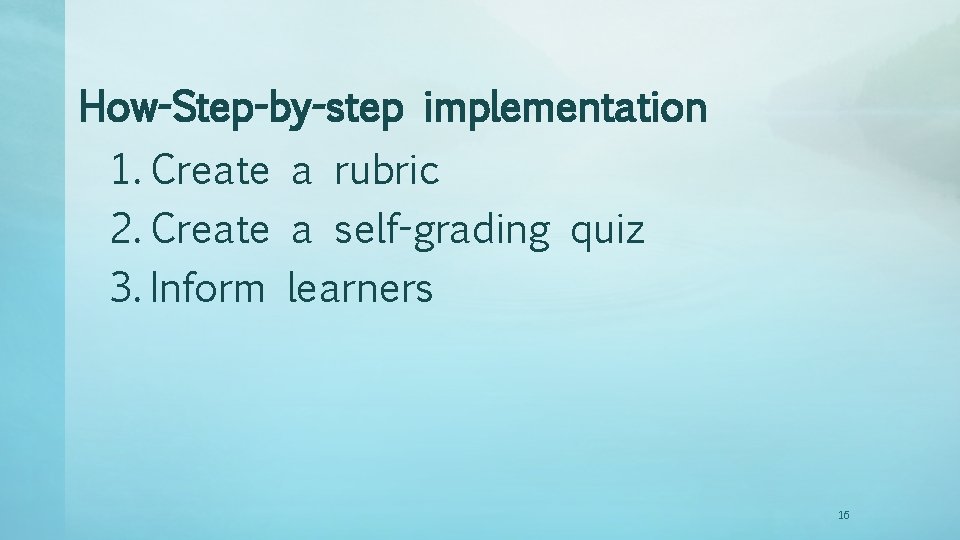 How-Step-by-step implementation

1. Create a rubric
2. Create a self-grading quiz
3. Inform learners

16